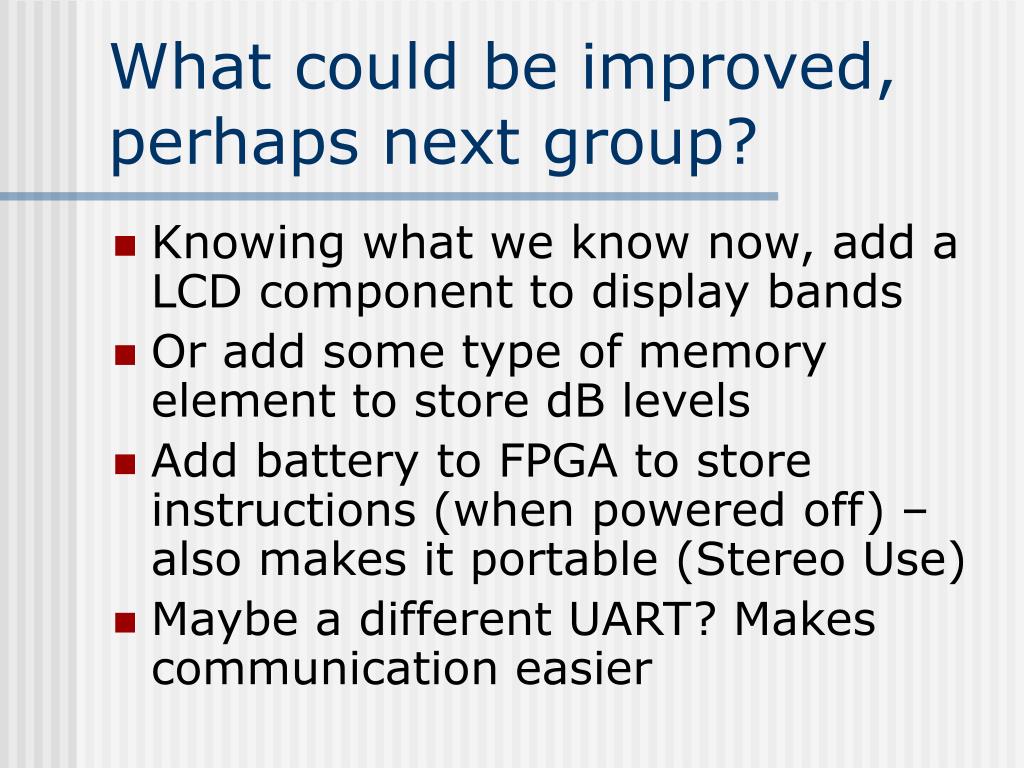 What could be improved, perhaps next group?

- Knowing what we know now, add a LCD component to display bands
- Or add some type of memory element to store dB levels
- Add battery to FPGA to store instructions (when powered off) – also makes it portable (Stereo Use)
- Maybe a different UART? Makes communication easier